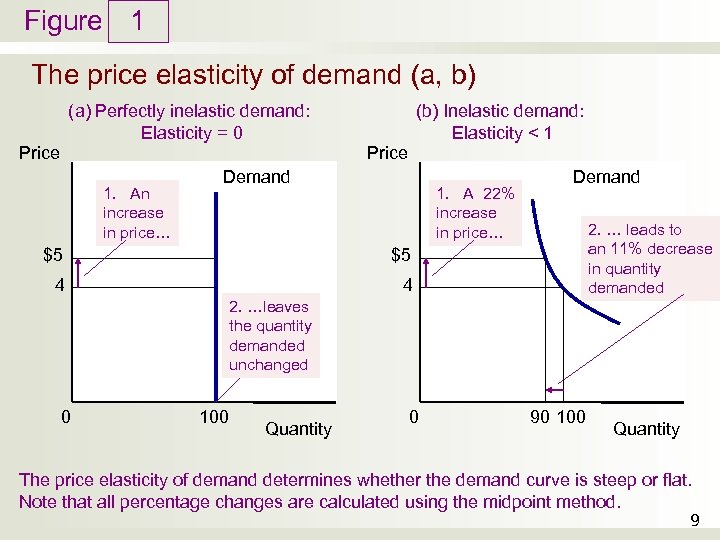 Figure 1

The price elasticity of demand (a, b)

(a) Perfectly inelastic demand: Elasticity = 0

Price

Demand

1. An increase in price…

$5

4

2. …leaves the quantity demanded unchanged

0

100

Quantity

(b) Inelastic demand: Elasticity < 1

Price

Demand

1. A 22% increase in price…

2. … leads to an 11% decrease in quantity demanded

$5

4

0

90 100

Quantity

The price elasticity of demand determines whether the demand curve is steep or flat. Note that all percentage changes are calculated using the midpoint method.

9